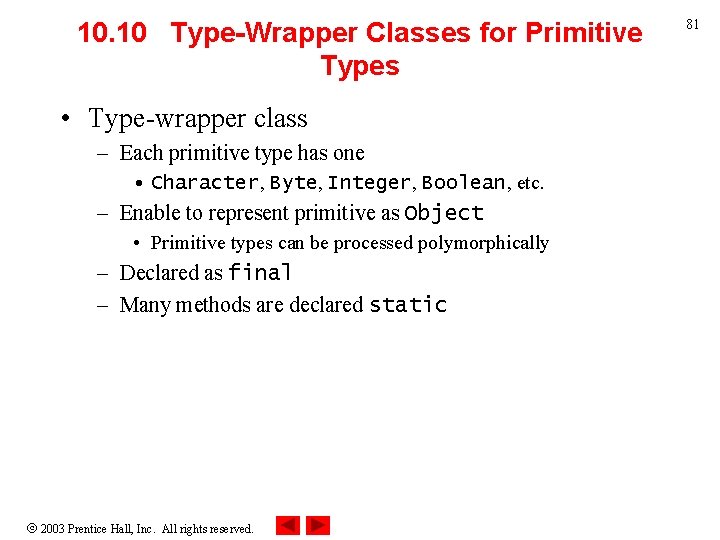 81

10.10 Type-Wrapper Classes for Primitive Types

• Type-wrapper class
– Each primitive type has one
• Character, Byte, Integer, Boolean, etc.
– Enable to represent primitive as Object
• Primitive types can be processed polymorphically
– Declared as final
– Many methods are declared static

© 2003 Prentice Hall, Inc. All rights reserved.